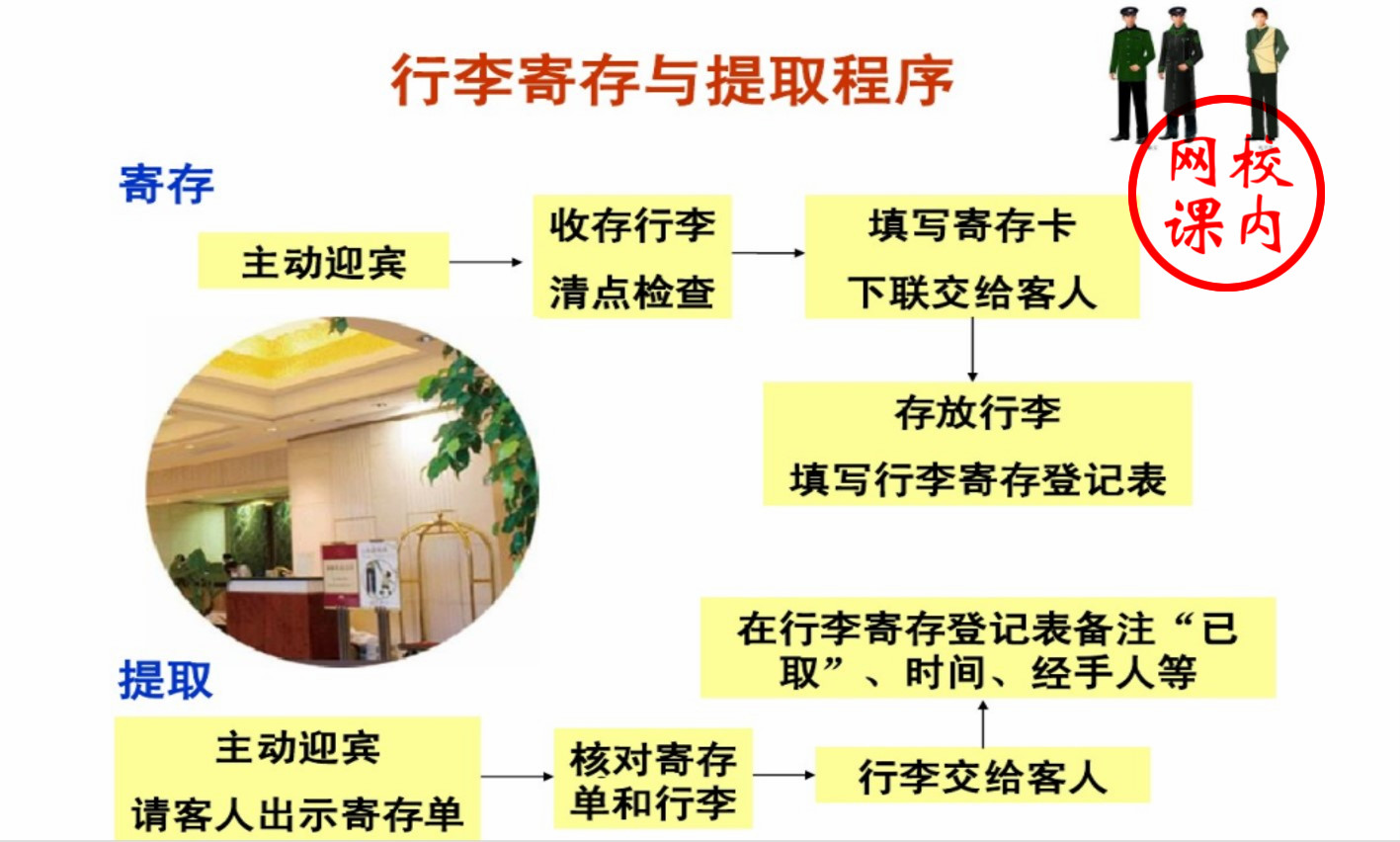 行李寄存与提取程序

网校课内

寄存

主动迎宾

收存行李
清点检查

填写寄存卡
下联交给客人

存放行李
填写行李寄存登记表

提取

主动迎宾
请客人出示寄存单

核对寄存单和行李

行李交给客人

在行李寄存登记表备注“已取”、时间、经手人等